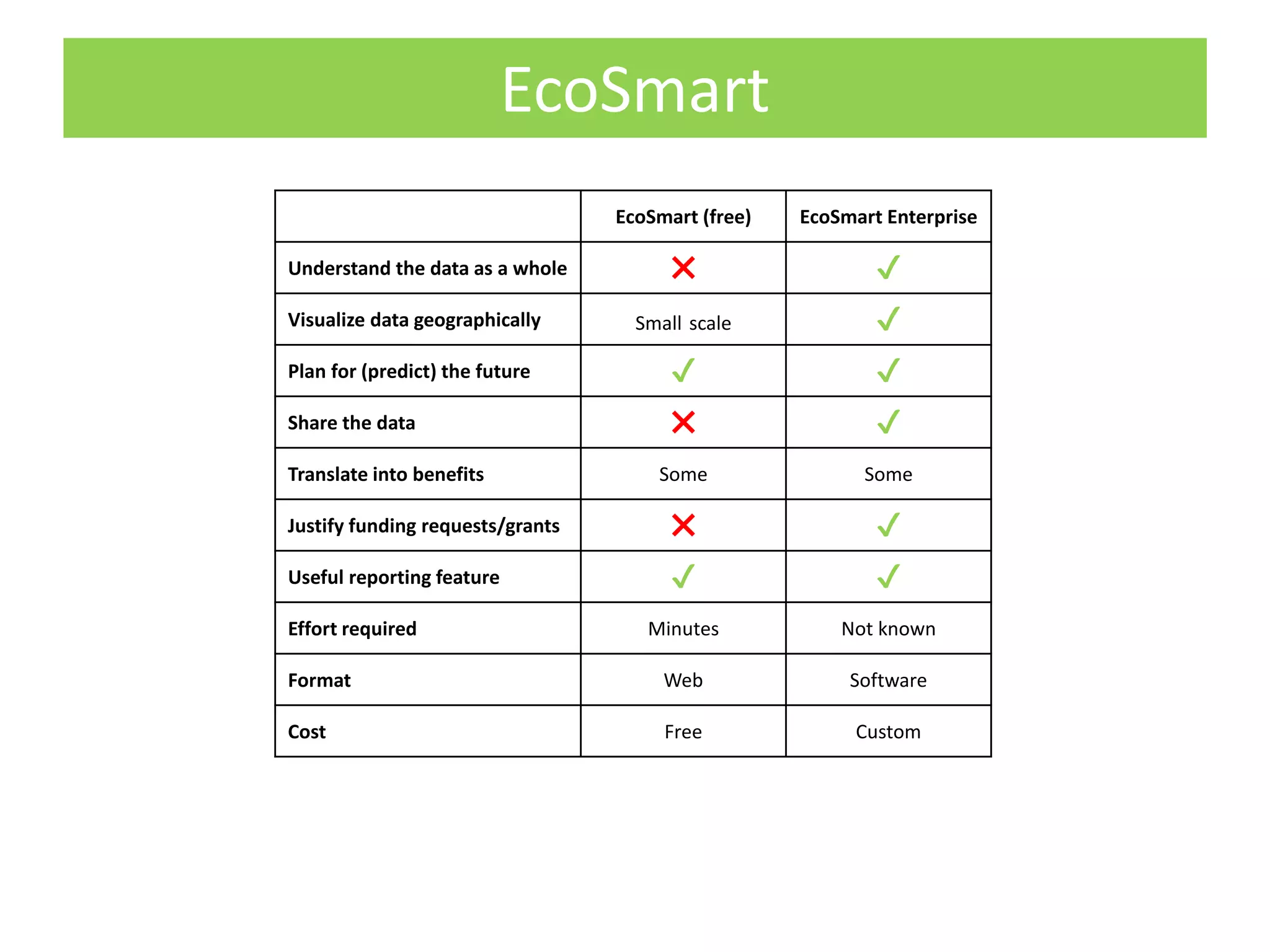 EcoSmart

| | EcoSmart (free) | EcoSmart Enterprise |
|---|---|---|
| Understand the data as a whole | ✗ | ✓ |
| Visualize data geographically | Small scale | ✓ |
| Plan for (predict) the future | ✓ | ✓ |
| Share the data | ✗ | ✓ |
| Translate into benefits | Some | Some |
| Justify funding requests/grants | ✗ | ✓ |
| Useful reporting feature | ✓ | ✓ |
| Effort required | Minutes | Not known |
| Format | Web | Software |
| Cost | Free | Custom |